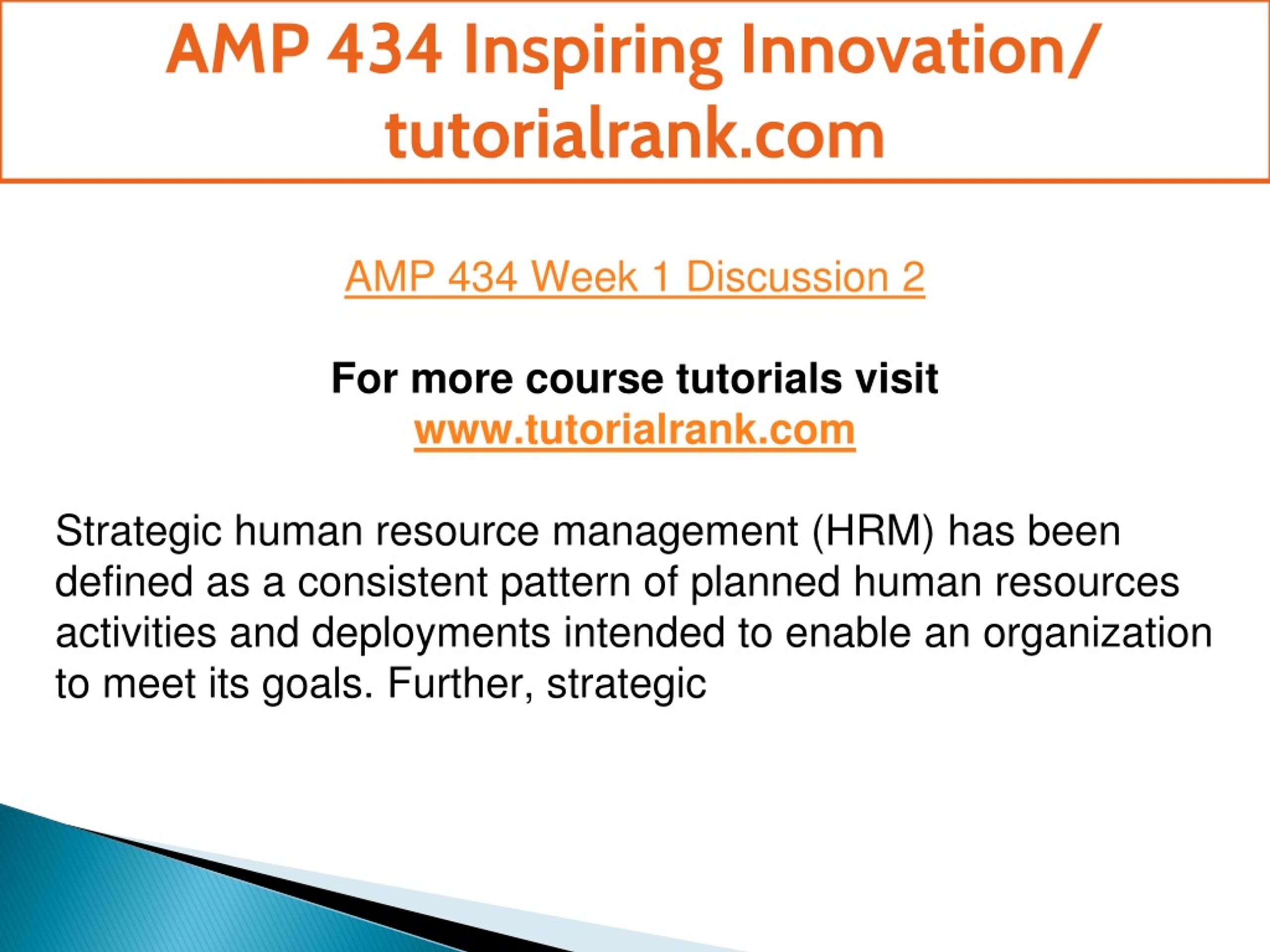 AMP 434 Inspiring Innovation/ tutorialrank.com

AMP 434 Week 1 Discussion 2

For more course tutorials visit
www.tutorialrank.com

Strategic human resource management (HRM) has been defined as a consistent pattern of planned human resources activities and deployments intended to enable an organization to meet its goals. Further, strategic